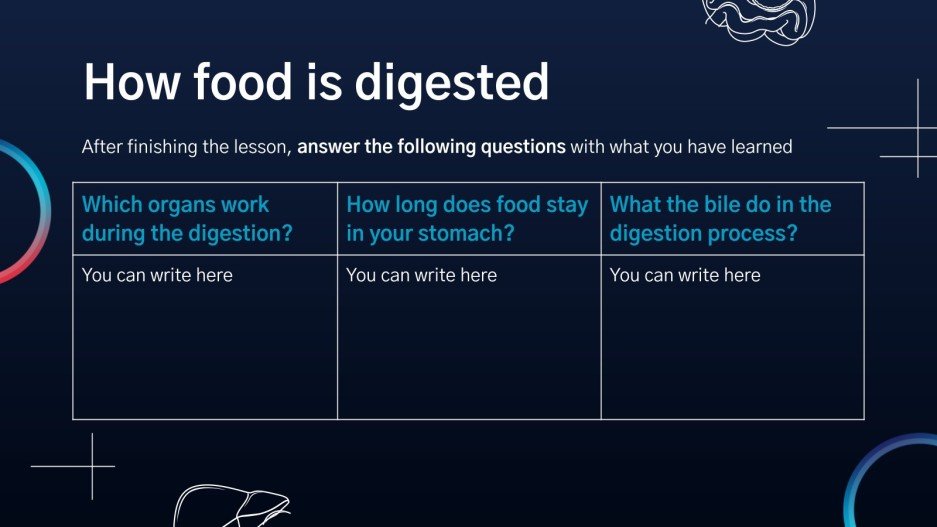 How food is digested

After finishing the lesson, answer the following questions with what you have learned

| Which organs work during the digestion? | How long does food stay in your stomach? | What the bile do in the digestion process? |
|---|---|---|
| You can write here | You can write here | You can write here |